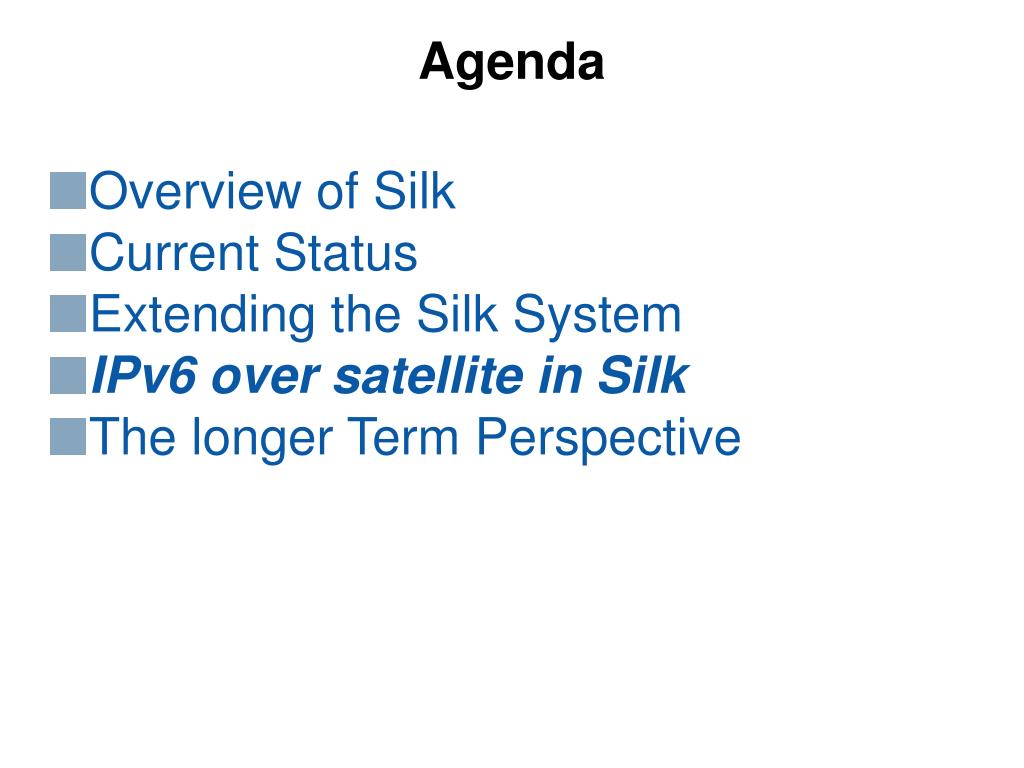 Agenda

Overview of Silk
Current Status
Extending the Silk System
IPv6 over satellite in Silk
The longer Term Perspective